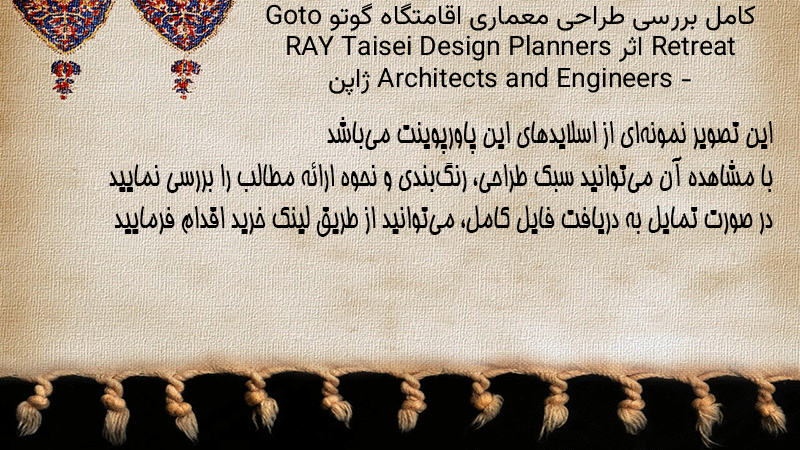 کامل بررسی طراحی معماری اقامتگاه گوتو Goto Retreat اثر RAY Taisei Design Planners Architects and Engineers - ژاپن

این تصویر نمونه‌ای از اسلایدهای این پاورپوینت می‌باشد
با مشاهده آن می‌توانید سبک طراحی، رنگ‌بندی و نحوه ارائه مطالب را بررسی نمایید
در صورت تمایل به دریافت فایل کامل، می‌توانید از طریق لینک خرید اقدام فرمایید